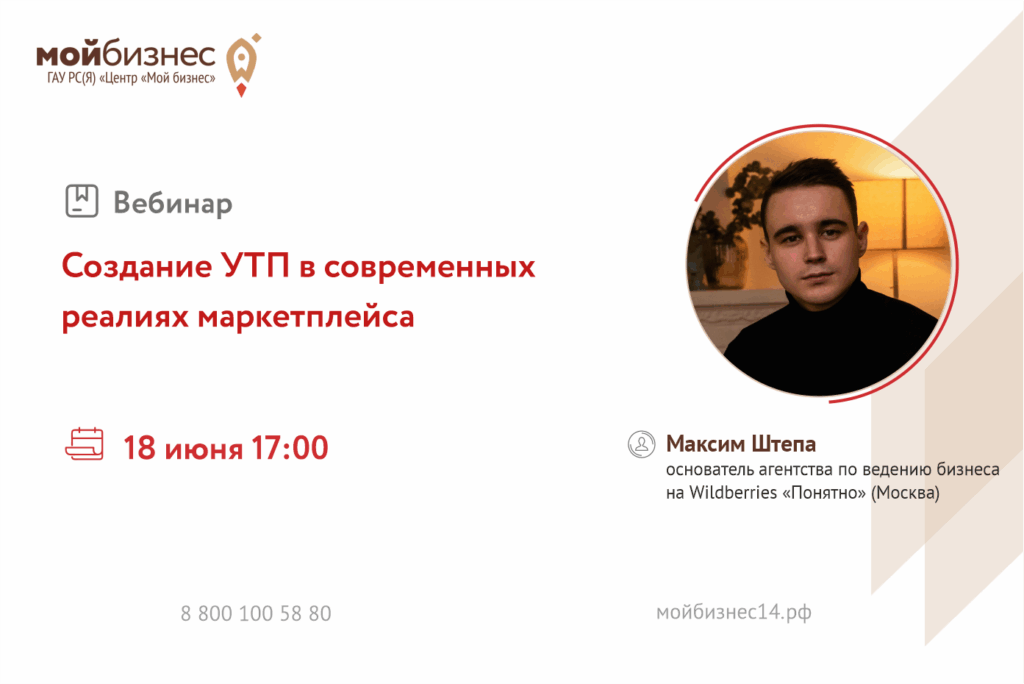 мойбизнес
ГАУ РС(Я) «Центр «Мой бизнес»

Вебинар

Создание УТП в современных реалиях маркетплейса

18 июня 17:00

Максим Штепа
основатель агентства по ведению бизнеса на Wildberries «Понятно» (Москва)

8 800 100 58 80

мойбизнес14.рф